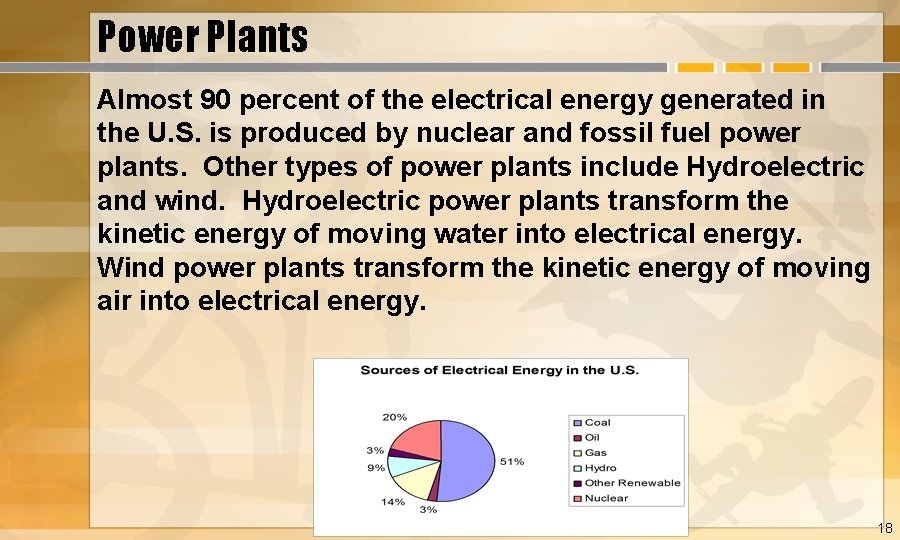 Power Plants

Almost 90 percent of the electrical energy generated in the U.S. is produced by nuclear and fossil fuel power plants. Other types of power plants include Hydroelectric and wind. Hydroelectric power plants transform the kinetic energy of moving water into electrical energy. Wind power plants transform the kinetic energy of moving air into electrical energy.

Sources of Electrical Energy in the U.S.

20%
3%
9%
14%
3%
51%

Coal
Oil
Gas
Hydro
Other Renewable
Nuclear

18